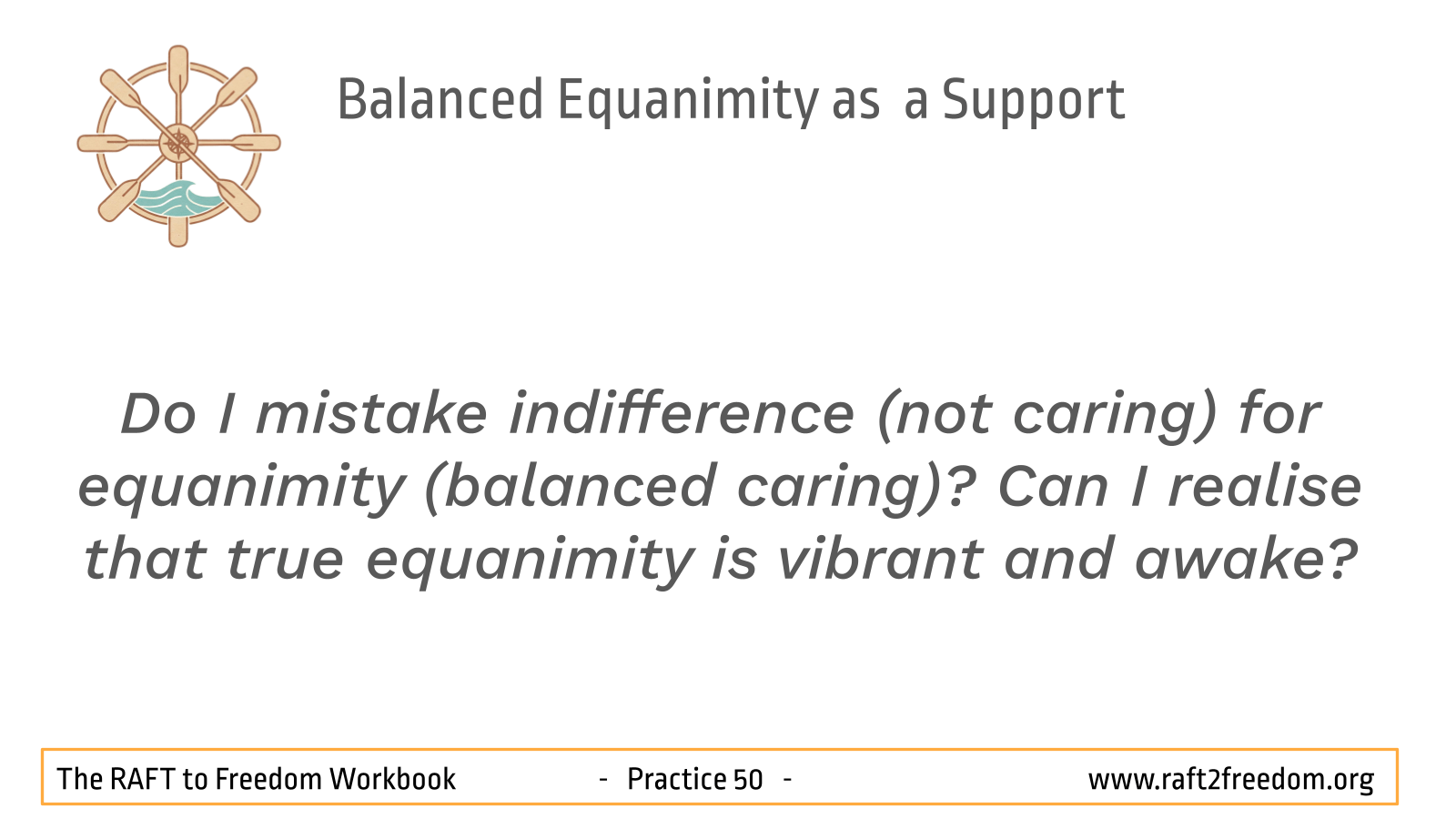 Balanced Equanimity as a Support

Do I mistake indifference (not caring) for equanimity (balanced caring)? Can I realise that true equanimity is vibrant and awake?

The RAFT to Freedom Workbook - Practice 50 - www.raft2freedom.org